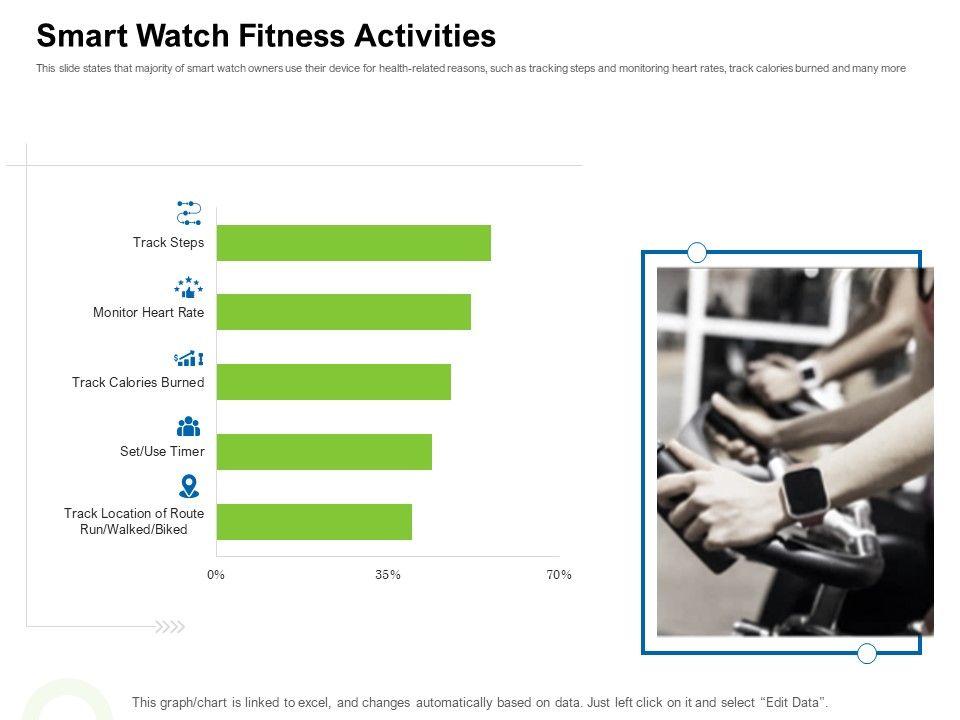 Smart Watch Fitness Activities

This slide states that majority of smart watch owners use their device for health-related reasons, such as tracking steps and monitoring heart rates, track calories burned and many more

Track Steps

Monitor Heart Rate

Track Calories Burned

Set/Use Timer

Track Location of Route Run/Walked/Biked

0%

35%

70%

This graph/chart is linked to excel, and changes automatically based on data. Just left click on it and select "Edit Data".